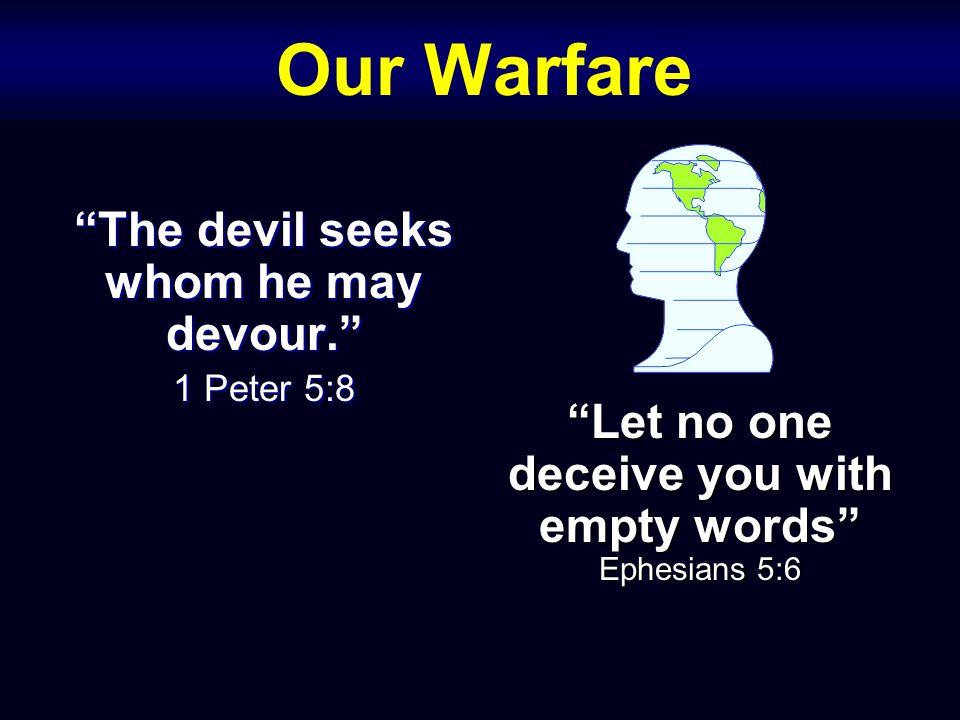 Our Warfare

“The devil seeks whom he may devour.”
1 Peter 5:8

“Let no one deceive you with empty words”
Ephesians 5:6